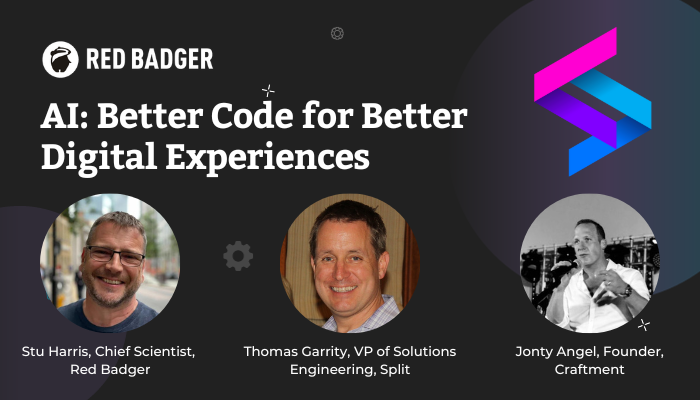 RED BADGER

AI: Better Code for Better Digital Experiences

Stu Harris, Chief Scientist, Red Badger

Thomas Garrity, VP of Solutions Engineering, Split

Jonty Angel, Founder, Craftment